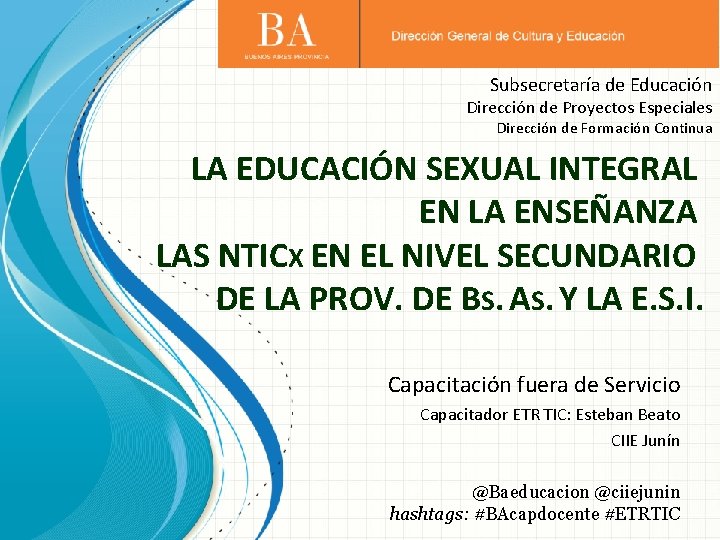 BA
BUENOS AIRES PROVINCIA

Dirección General de Cultura y Educación

Subsecretaría de Educación
Dirección de Proyectos Especiales
Dirección de Formación Continua

LA EDUCACIÓN SEXUAL INTEGRAL EN LA ENSEÑANZA
LAS NTICx EN EL NIVEL SECUNDARIO DE LA PROV. DE Bs. As. Y LA E.S.I.

Capacitación fuera de Servicio
Capacitador ETR TIC: Esteban Beato
CIIE Junín

@Baeducacion @ciiejunin
hashtags: #BAcapdocente #ETRTIC